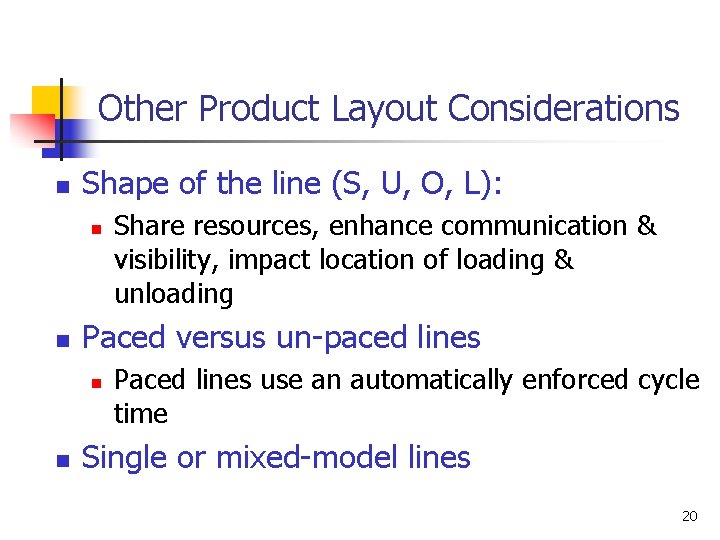 Other Product Layout Considerations

- Shape of the line (S, U, O, L):
  - Share resources, enhance communication & visibility, impact location of loading & unloading
- Paced versus un-paced lines
  - Paced lines use an automatically enforced cycle time
- Single or mixed-model lines

20